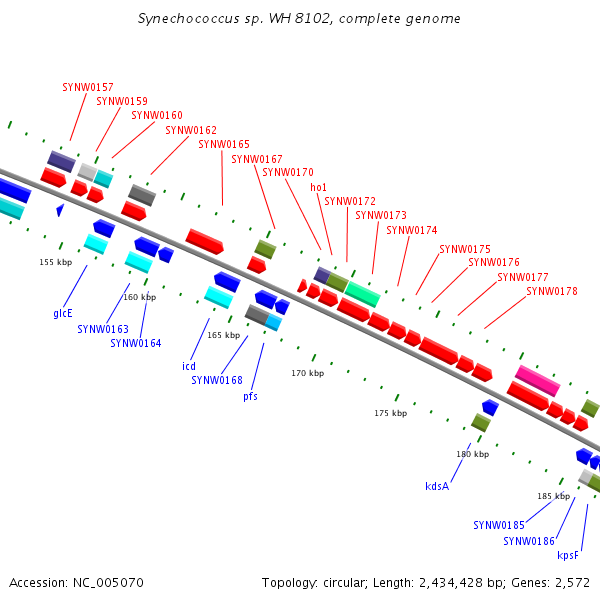 Synechococcus sp. WH 8102, complete genome

SYNW0157
SYNW0159
SYNW0160
SYNW0162
SYNW0165
SYNW0167
SYNW0170
ho1
SYNW0172
SYNW0173
SYNW0174
SYNW0175
SYNW0176
SYNW0177
SYNW0178

155 kbp
160 kbp
165 kbp
170 kbp
175 kbp
180 kbp
185 kbp

glcE
SYNW0163
SYNW0164
icd
SYNW0168
pfs
kdsA
SYNW0185
SYNW0186
kpsF

Accession: NC_005070

Topology: circular; Length: 2,434,428 bp; Genes: 2,572